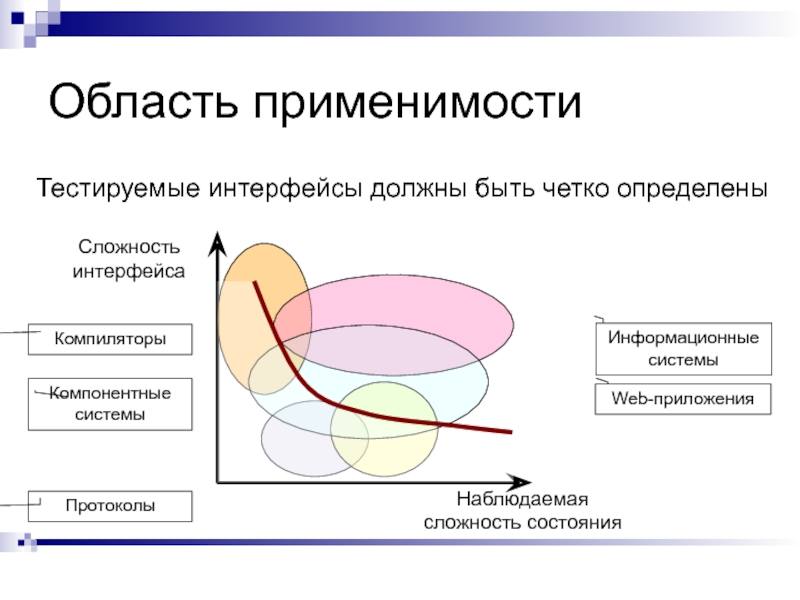 Область применимости

Тестируемые интерфейсы должны быть четко определены

Сложность интерфейса

Компиляторы

Компонентные системы

Протоколы

Информационные системы

Web-приложения

Наблюдаемая сложность состояния